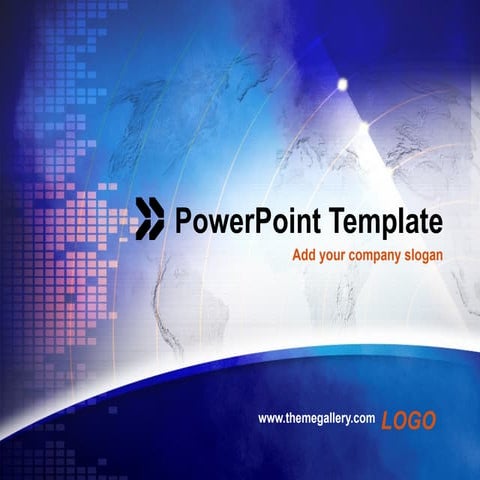 PowerPoint Template

Add your company slogan

www.themegallery.com LOGO